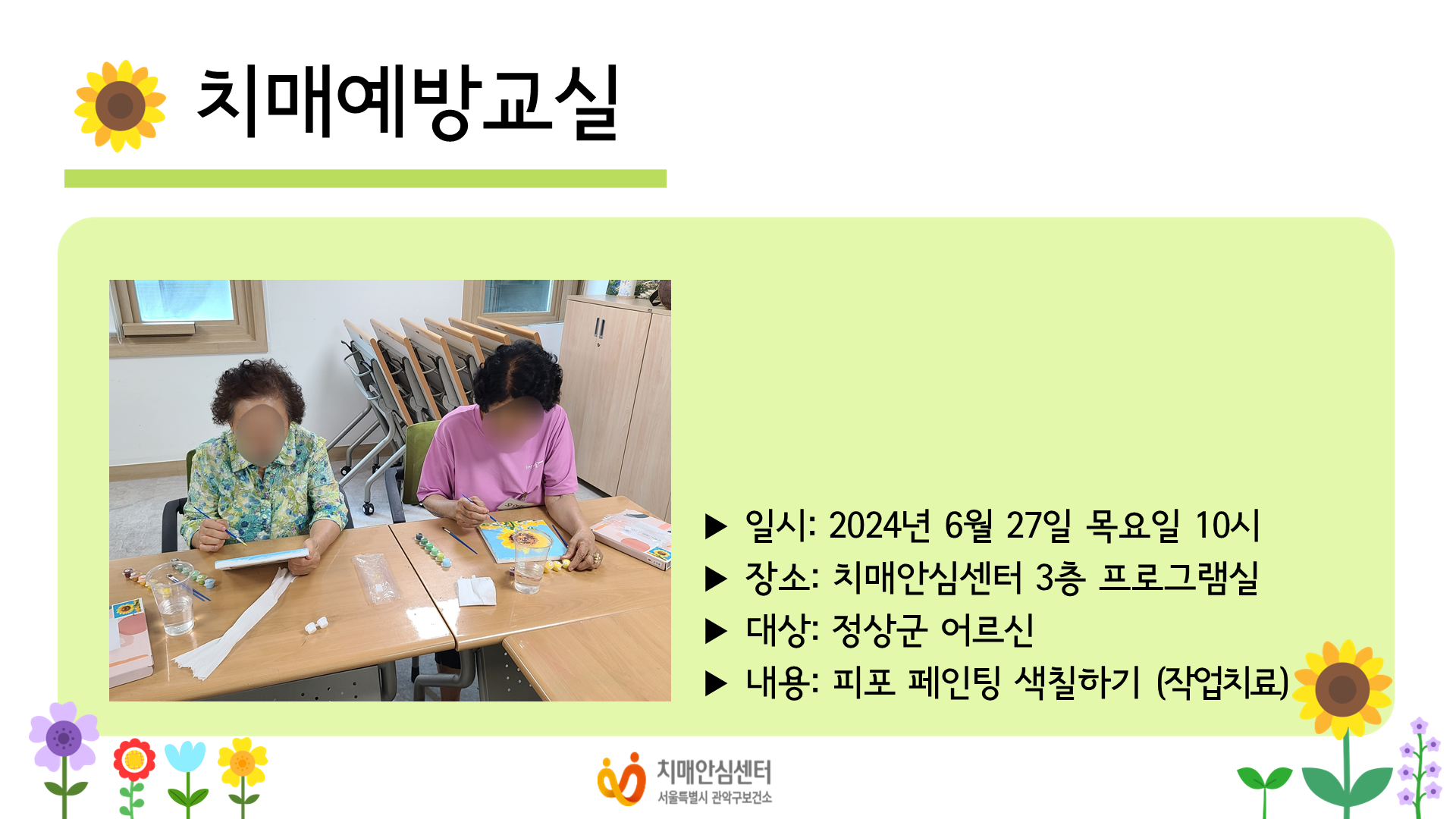 치매예방교실

▶ 일시: 2024년 6월 27일 목요일 10시
▶ 장소: 치매안심센터 3층 프로그램실
▶ 대상: 정상군 어르신
▶ 내용: 피포 페인팅 색칠하기 (작업치료)

치매안심센터
서울특별시 관악구보건소